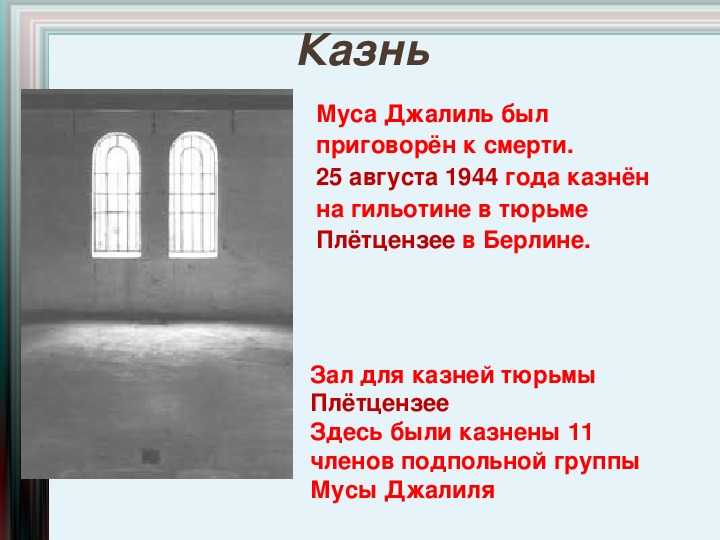 Казнь

Муса Джалиль был приговорён к смерти. 25 августа 1944 года казнён на гильотине в тюрьме Плётцензее в Берлине.

Зал для казней тюрьмы Плётцензее
Здесь были казнены 11 членов подпольной группы Мусы Джалиля